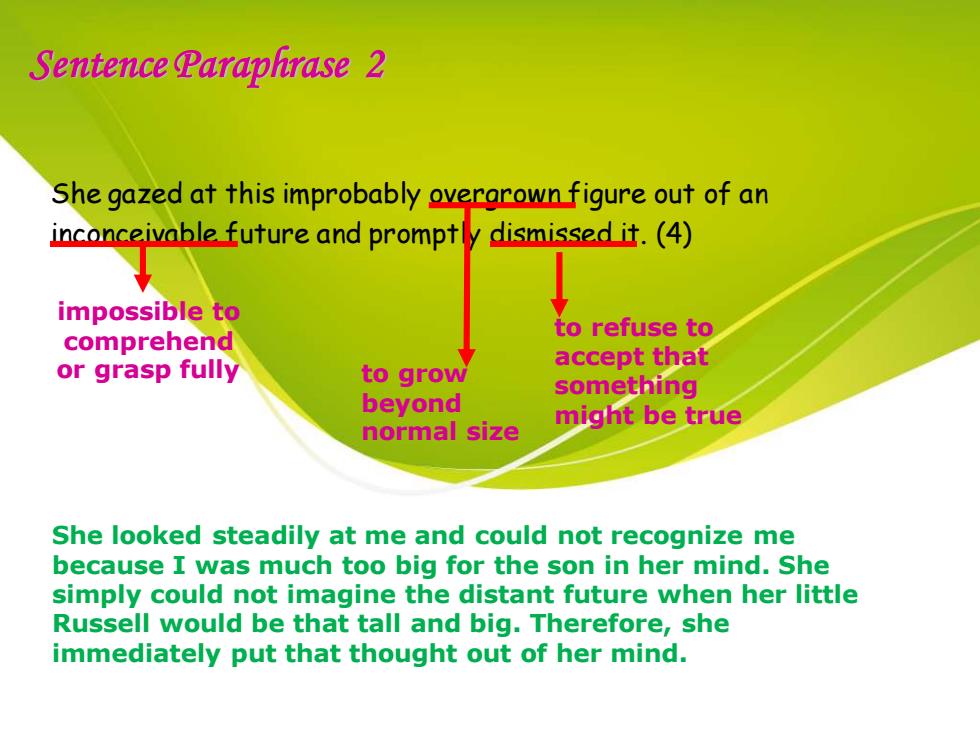 Sentence Paraphrase 2

She gazed at this improbably overgrown figure out of an inconceivable future and promptly dismissed it. (4)

impossible to comprehend or grasp fully

to grow beyond normal size

to refuse to accept that something might be true

She looked steadily at me and could not recognize me because I was much too big for the son in her mind. She simply could not imagine the distant future when her little Russell would be that tall and big. Therefore, she immediately put that thought out of her mind.